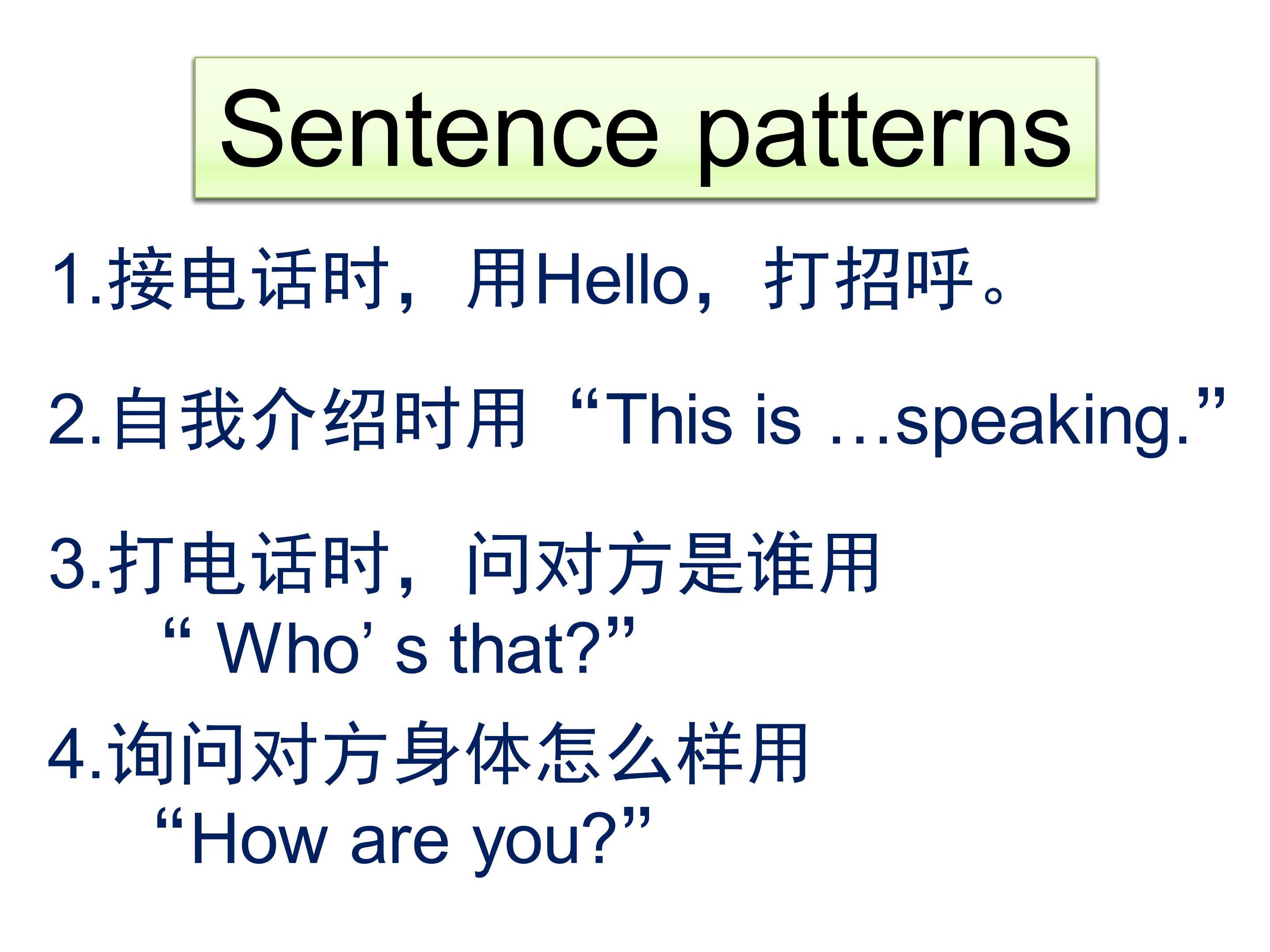 Sentence patterns

1.接电话时，用Hello，打招呼。

2.自我介绍时用“This is …speaking.”

3.打电话时，问对方是谁用
“ Who’ s that?”

4.询问对方身体怎么样用
“How are you?”